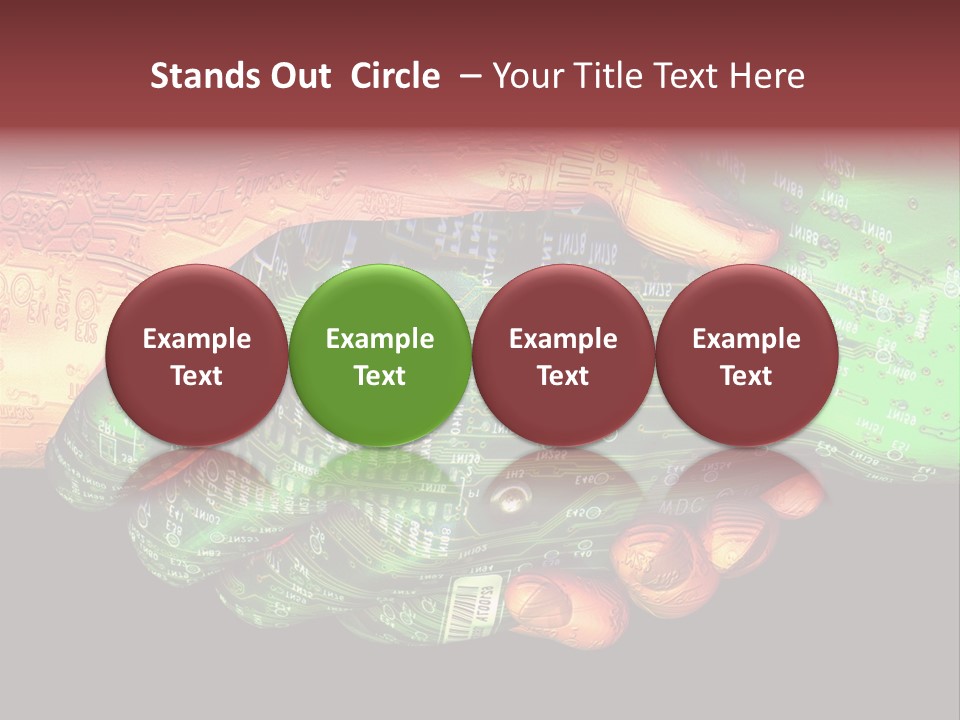 Stands Out Circle – Your Title Text Here

Example Text

Example Text

Example Text

Example Text